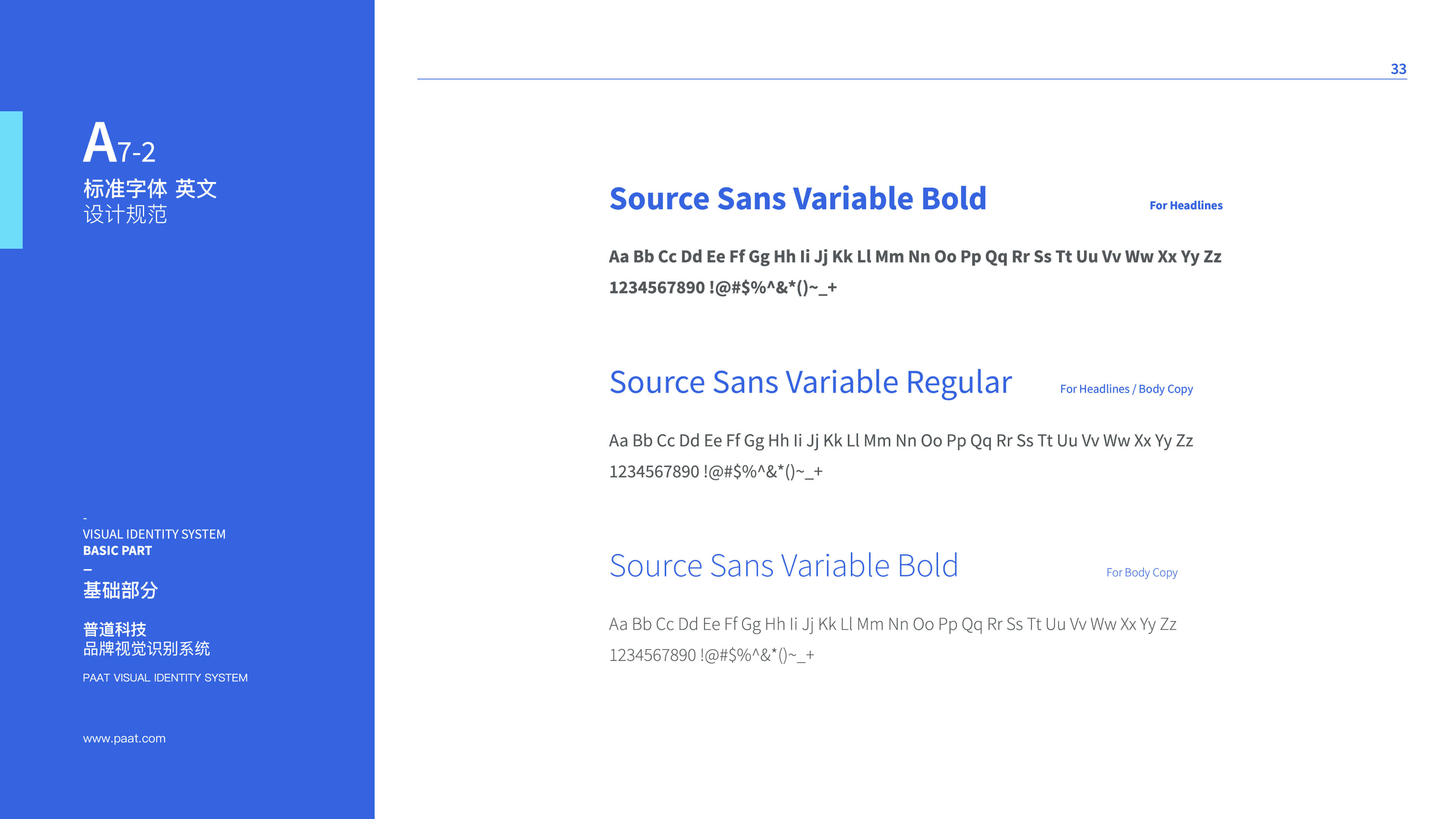 A7-2
标准字体 英文
设计规范

-
VISUAL IDENTITY SYSTEM
BASIC PART
–
基础部分

普道科技
品牌视觉识别系统

PAAT VISUAL IDENTITY SYSTEM

www.paat.com

33

Source Sans Variable Bold

For Headlines

Aa Bb Cc Dd Ee Ff Gg Hh Ii Jj Kk Ll Mm Nn Oo Pp Qq Rr Ss Tt Uu Vv Ww Xx Yy Zz
1234567890 !@#$%^&*()~_+

Source Sans Variable Regular

For Headlines / Body Copy

Aa Bb Cc Dd Ee Ff Gg Hh Ii Jj Kk Ll Mm Nn Oo Pp Qq Rr Ss Tt Uu Vv Ww Xx Yy Zz
1234567890 !@#$%^&*()~_+

Source Sans Variable Bold

For Body Copy

Aa Bb Cc Dd Ee Ff Gg Hh Ii Jj Kk Ll Mm Nn Oo Pp Qq Rr Ss Tt Uu Vv Ww Xx Yy Zz
1234567890 !@#$%^&*()~_+